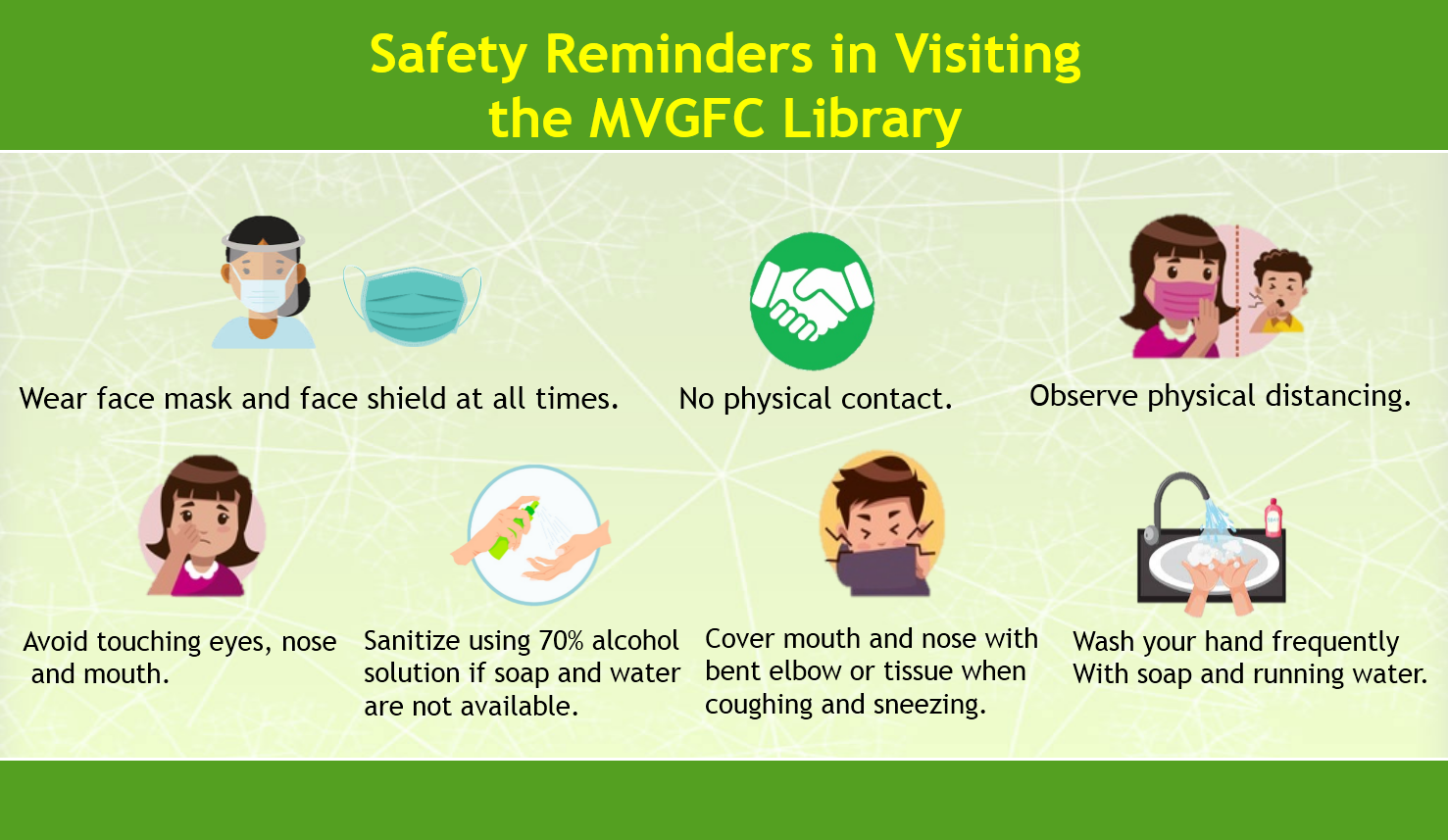 Safety Reminders in Visiting the MVGFC Library

Wear face mask and face shield at all times.

No physical contact.

Observe physical distancing.

Avoid touching eyes, nose and mouth.

Sanitize using 70% alcohol solution if soap and water are not available.

Cover mouth and nose with bent elbow or tissue when coughing and sneezing.

Wash your hand frequently With soap and running water.